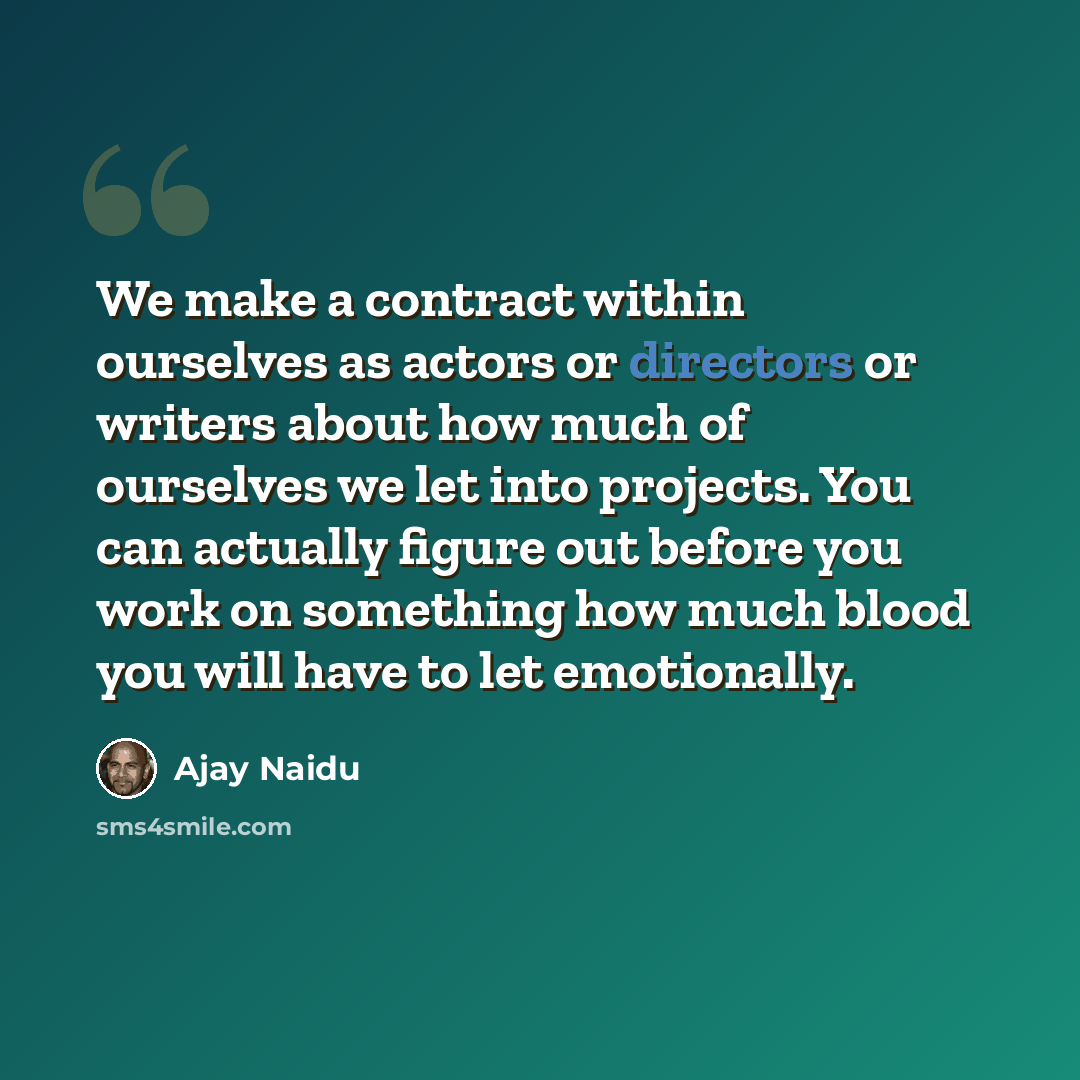 We make a contract within ourselves as actors or directors or writers about how much of ourselves we let into projects. You can actually figure out before you work on something how much blood you will have to let emotionally.

Ajay Naidu

sms4smile.com